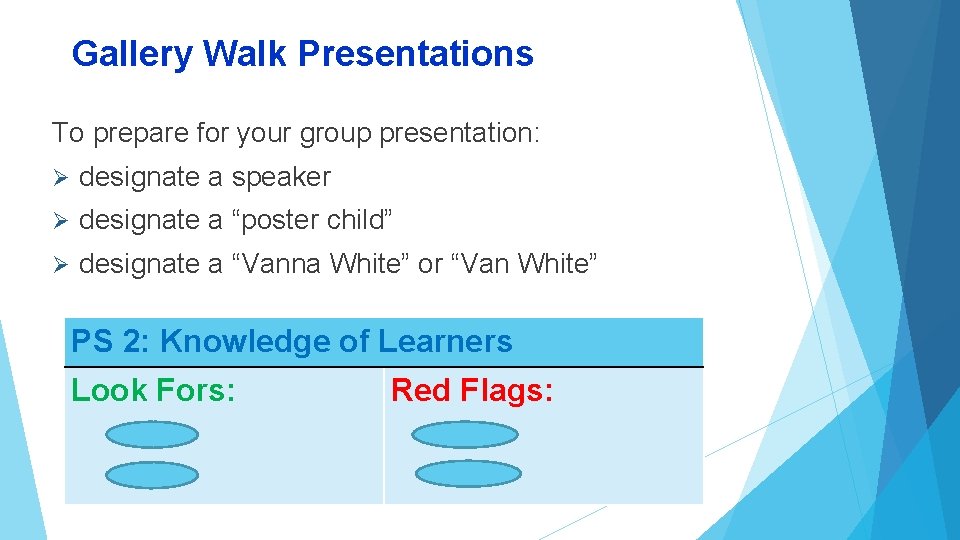 Gallery Walk Presentations

To prepare for your group presentation:

➢ designate a speaker
➢ designate a “poster child”
➢ designate a “Vanna White” or “Van White”

| PS 2: Knowledge of Learners | |
|---|---|
| Look Fors: | Red Flags: |